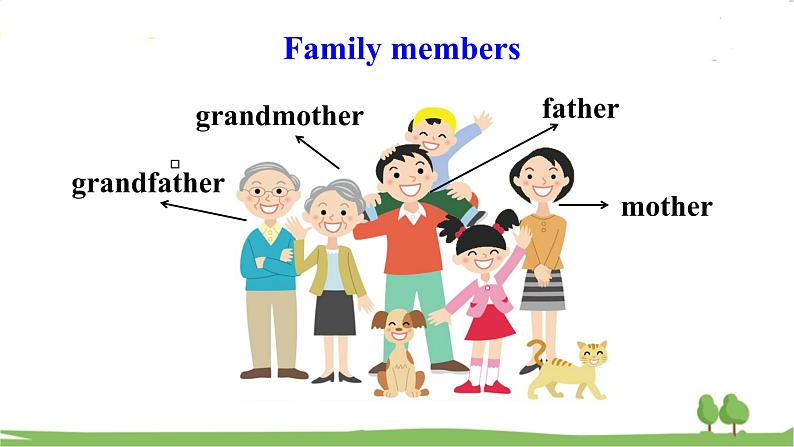 Family members

grandmother

father

grandfather

mother